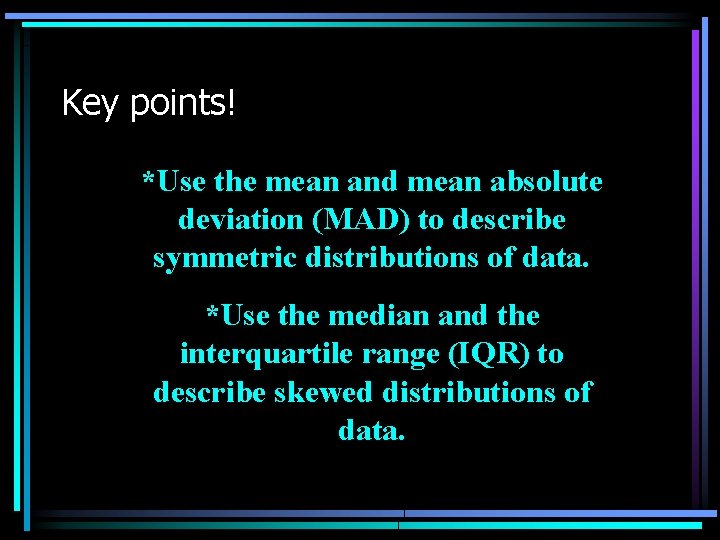 Key points!

*Use the mean and mean absolute deviation (MAD) to describe symmetric distributions of data.

*Use the median and the interquartile range (IQR) to describe skewed distributions of data.